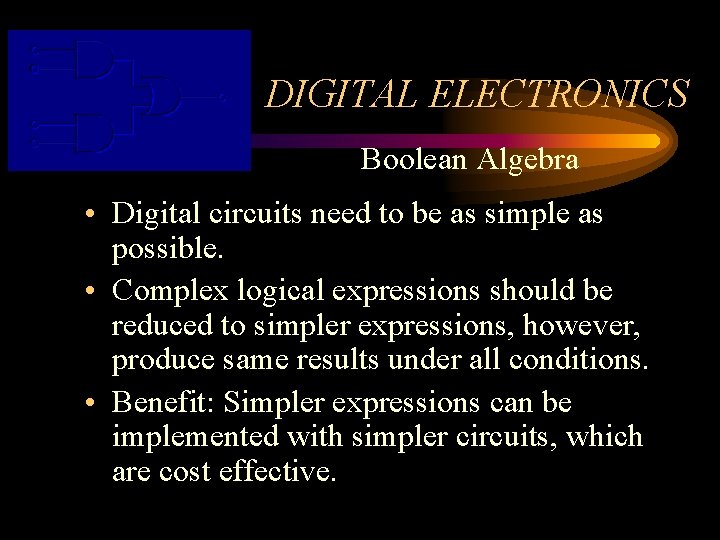 DIGITAL ELECTRONICS

Boolean Algebra

• Digital circuits need to be as simple as possible.
• Complex logical expressions should be reduced to simpler expressions, however, produce same results under all conditions.
• Benefit: Simpler expressions can be implemented with simpler circuits, which are cost effective.